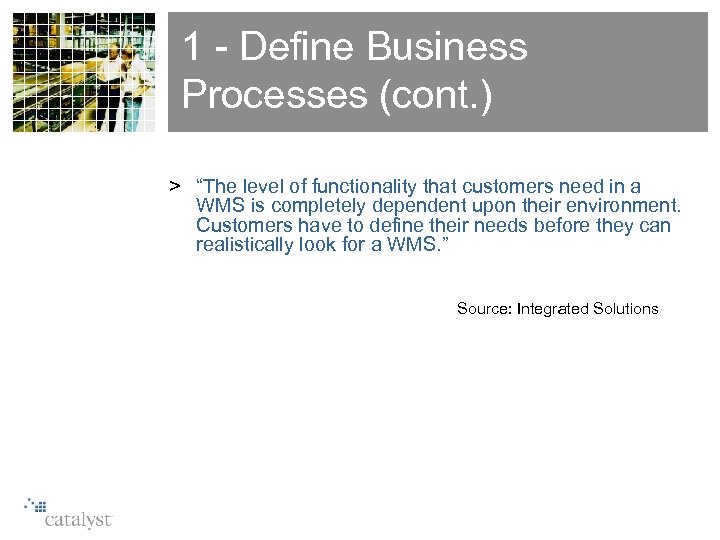 1 - Define Business Processes (cont.)

> “The level of functionality that customers need in a WMS is completely dependent upon their environment. Customers have to define their needs before they can realistically look for a WMS.”

Source: Integrated Solutions

catalyst